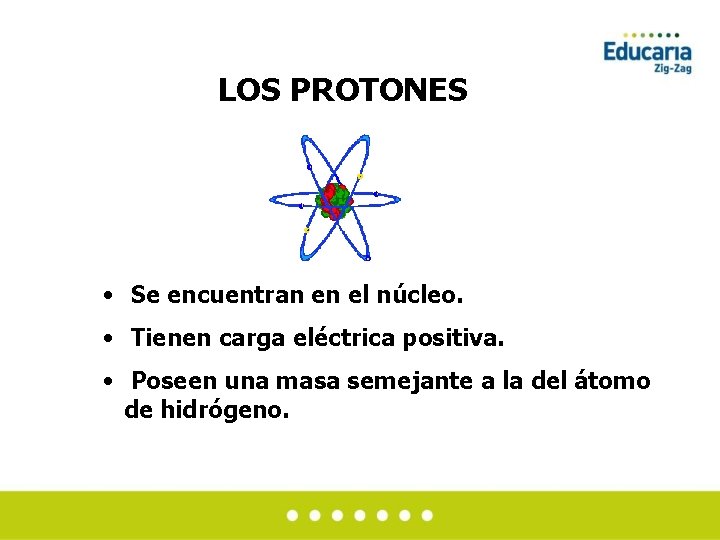 Educaria
Zig-Zag

LOS PROTONES

• Se encuentran en el núcleo.

• Tienen carga eléctrica positiva.

• Poseen una masa semejante a la del átomo de hidrógeno.